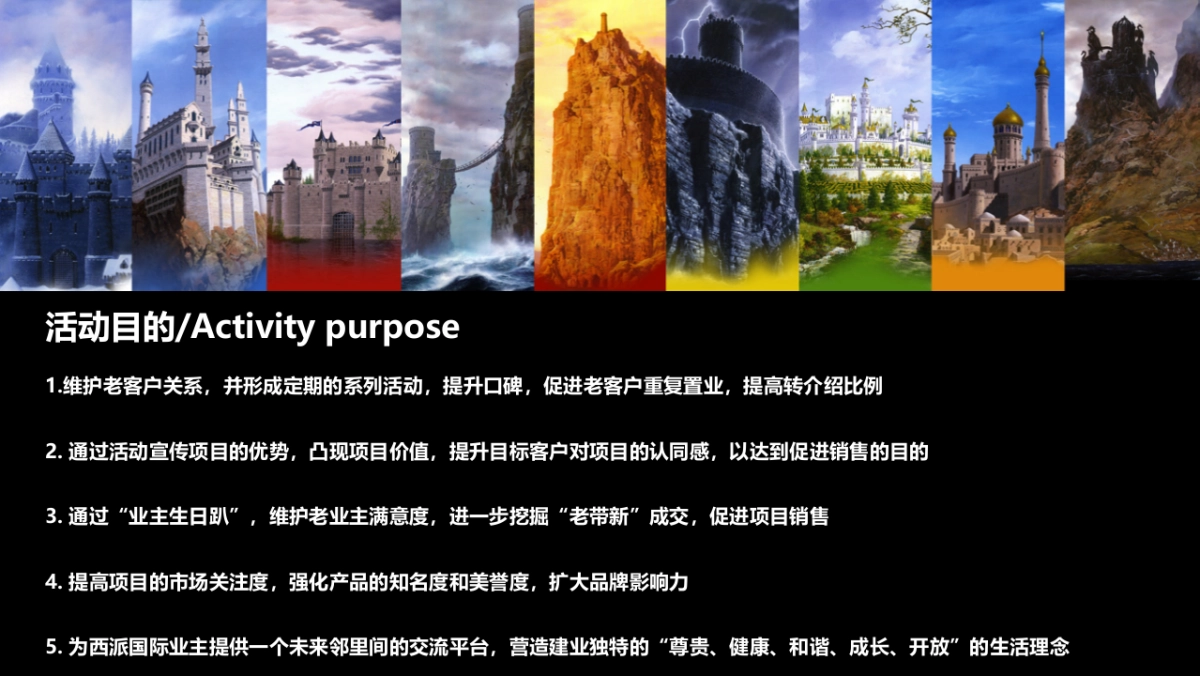 活动目的/Activity purpose

1.维护老客户关系，并形成定期的系列活动，提升口碑，促进老客户重复置业，提高转介绍比例

2. 通过活动宣传项目的优势，凸现项目价值，提升目标客户对项目的认同感，以达到促进销售的目的

3. 通过“业主生日趴”，维护老业主满意度，进一步挖掘“老带新”成交，促进项目销售

4. 提高项目的市场关注度，强化产品的知名度和美誉度，扩大品牌影响力

5. 为西派国际业主提供一个未来邻里间的交流平台，营造建业独特的“尊贵、健康、和谐、成长、开放”的生活理念